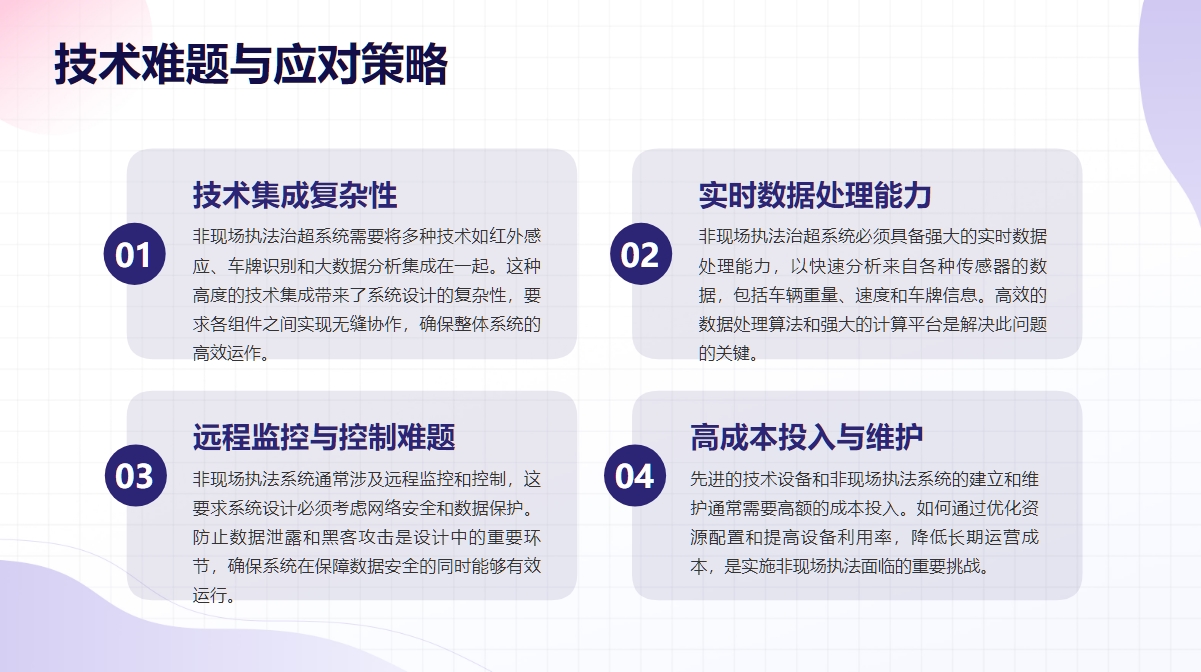 技术难题与应对策略

01

技术集成复杂性

非现场执法治超系统需要将多种技术如红外感应、车牌识别和大数据分析集成在一起。这种高度的技术集成带来了系统设计的复杂性，要求各组件之间实现无缝协作，确保整体系统的高效运作。

02

实时数据处理能力

非现场执法治超系统必须具备强大的实时数据处理能力，以快速分析来自各种传感器的数据，包括车辆重量、速度和车牌信息。高效的数据处理算法和强大的计算平台是解决此问题的关键。

03

远程监控与控制难题

非现场执法系统通常涉及远程监控和控制，这要求系统设计必须考虑网络安全和数据保护。防止数据泄露和黑客攻击是设计中的重要环节，确保系统在保障数据安全的同时能够有效运行。

04

高成本投入与维护

先进的技术设备和非现场执法系统的建立和维护通常需要高额的成本投入。如何通过优化资源配置和提高设备利用率，降低长期运营成本，是实施非现场执法面临的重要挑战。